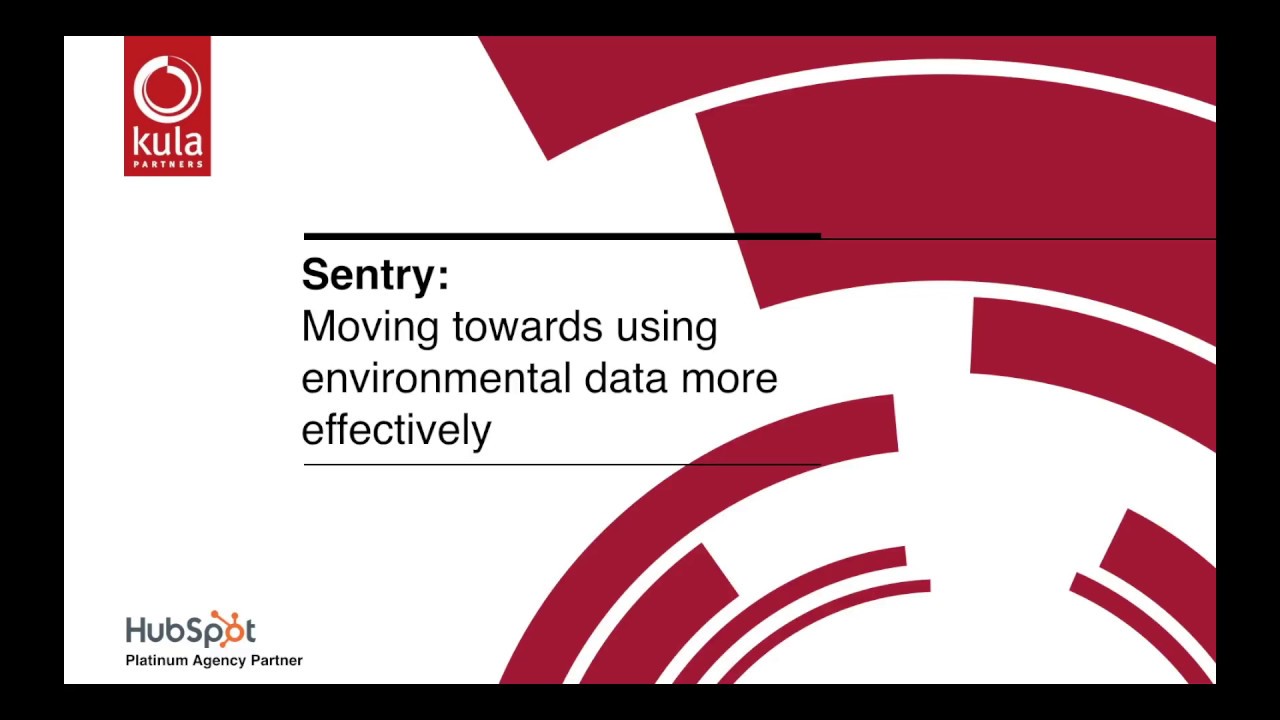 kula
PARTNERS

Sentry:
Moving towards using environmental data more effectively

HubSpot
Platinum Agency Partner